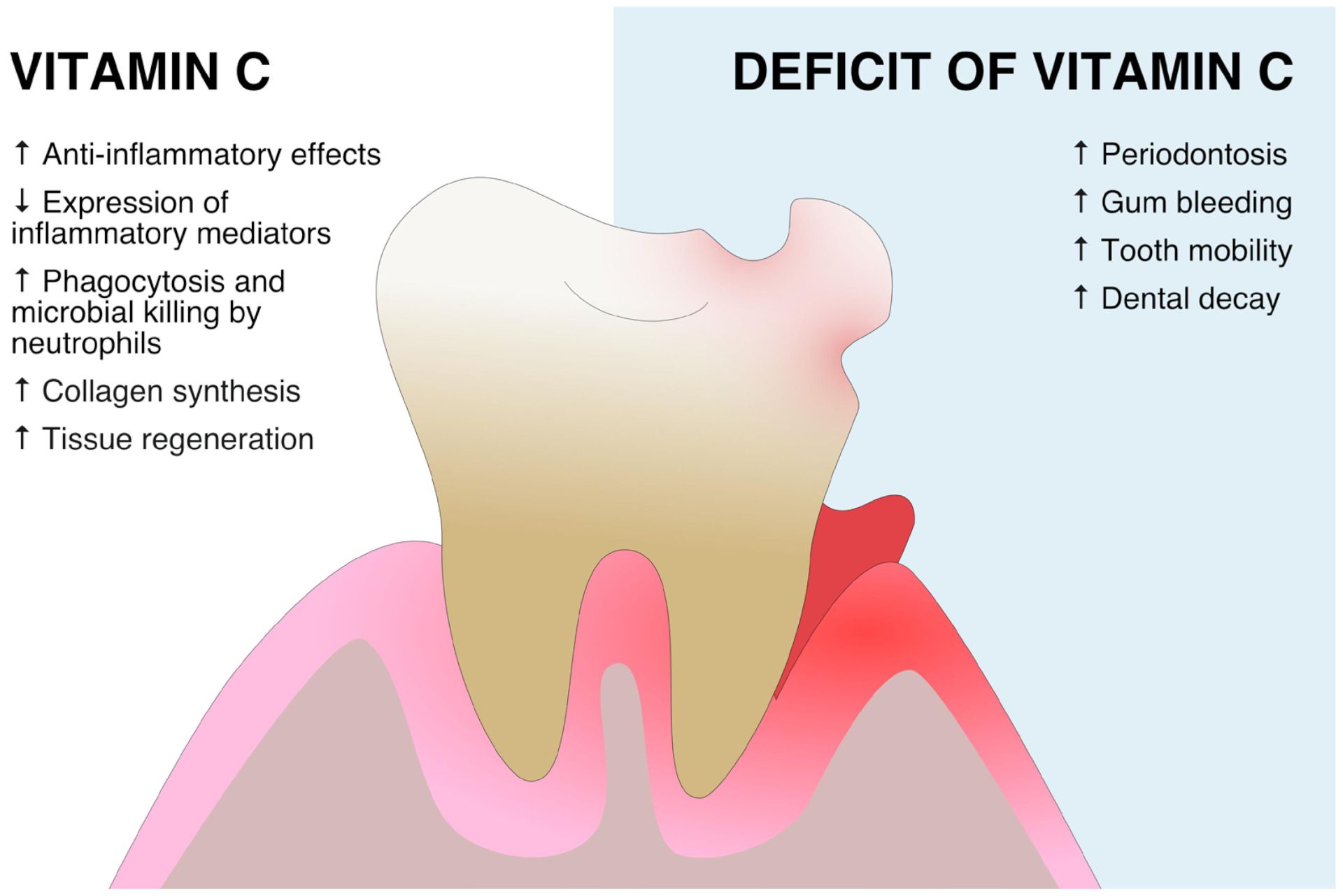 VITAMIN C

↑ Anti-inflammatory effects

↓ Expression of inflammatory mediators

↑ Phagocytosis and microbial killing by neutrophils

↑ Collagen synthesis

↑ Tissue regeneration

DEFICIT OF VITAMIN C

↑ Periodontosis

↑ Gum bleeding

↑ Tooth mobility

↑ Dental decay